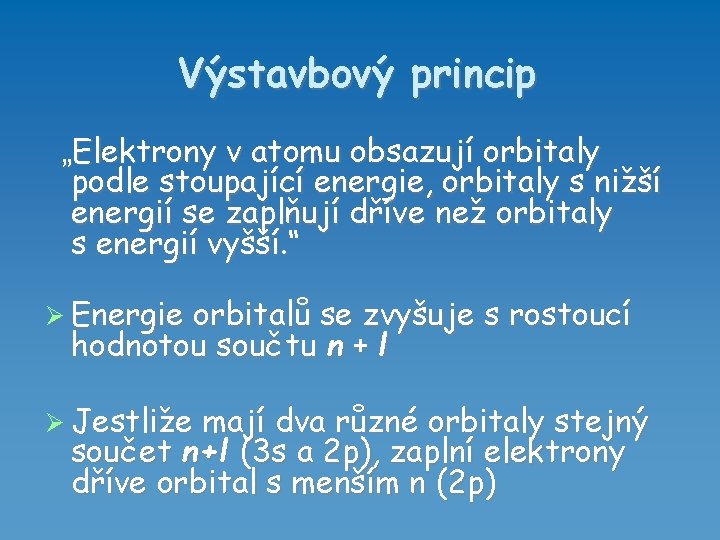 Výstavbový princip

„Elektrony v atomu obsazují orbitaly podle stoupající energie, orbitaly s nižší energií se zaplňují dříve než orbitaly s energií vyšší."

➢ Energie orbitalů se zvyšuje s rostoucí hodnotou součtu $n + l$

➢ Jestliže mají dva různé orbitaly stejný součet $n+l$ (3s a 2p), zaplní elektrony dříve orbital s menším n (2p)